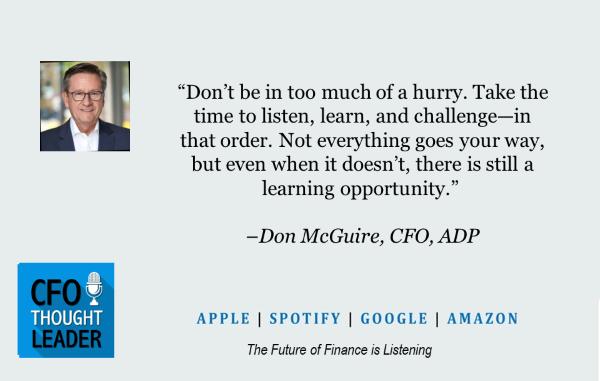 “Don’t be in too much of a hurry. Take the time to listen, learn, and challenge—in that order. Not everything goes your way, but even when it doesn’t, there is still a learning opportunity.”

–Don McGuire, CFO, ADP

CFO THOUGHT LEADER

APPLE | SPOTIFY | GOOGLE | AMAZON

The Future of Finance is Listening